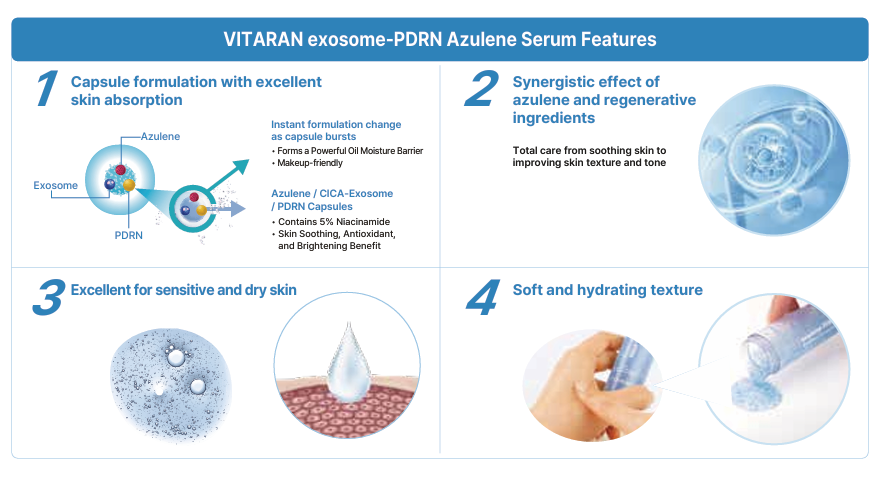 VITARAN exosome-PDRN Azulene Serum Features

1 Capsule formulation with excellent skin absorption

Azulene

Exosome

PDRN

Instant formulation change as capsule bursts

• Forms a Powerful Oil Moisture Barrier
• Makeup-friendly

Azulene / CICA-Exosome / PDRN Capsules

• Contains 5% Niacinamide
• Skin Soothing, Antioxidant, and Brightening Benefit

2 Synergistic effect of azulene and regenerative ingredients

Total care from soothing skin to improving skin texture and tone

3 Excellent for sensitive and dry skin

4 Soft and hydrating texture